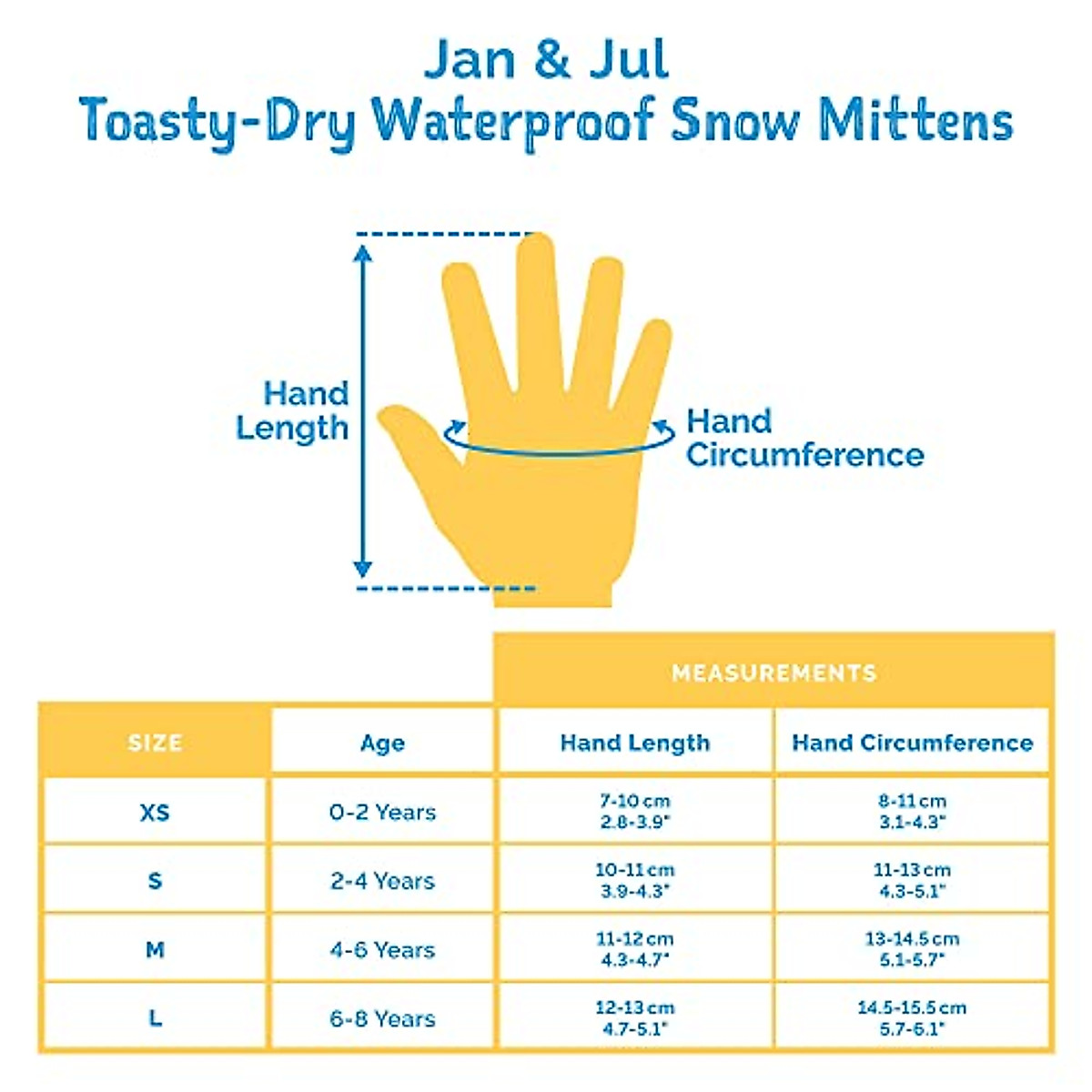 Jan & Jul
Toasty-Dry Waterproof Snow Mittens

Hand Length

Hand Circumference

| | | MEASUREMENTS | |
|---|---|---|---|
| SIZE | Age | Hand Length | Hand Circumference |
| XS | 0-2 Years | 7-10 cm 2.8-3.9" | 8-11 cm 3.1-4.3" |
| S | 2-4 Years | 10-11 cm 3.9-4.3" | 11-13 cm 4.3-5.1" |
| M | 4-6 Years | 11-12 cm 4.3-4.7" | 13-14.5 cm 5.1-5.7" |
| L | 6-8 Years | 12-13 cm 4.7-5.1" | 14.5-15.5 cm 5.7-6.1" |